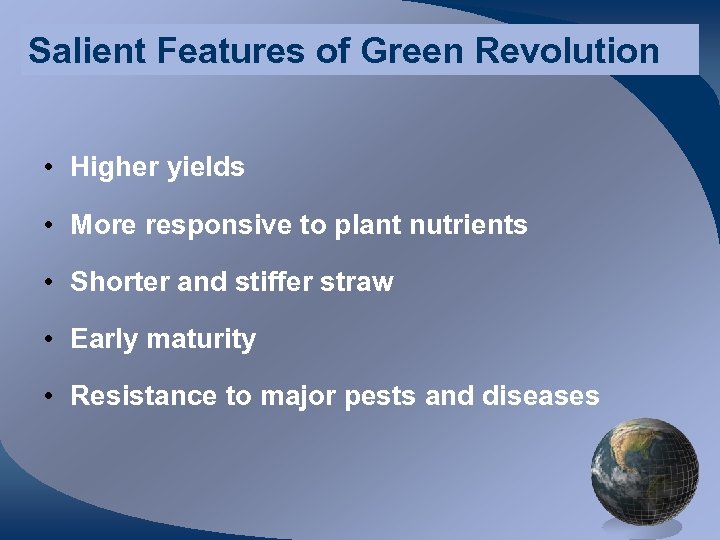 Salient Features of Green Revolution

• Higher yields
• More responsive to plant nutrients
• Shorter and stiffer straw
• Early maturity
• Resistance to major pests and diseases